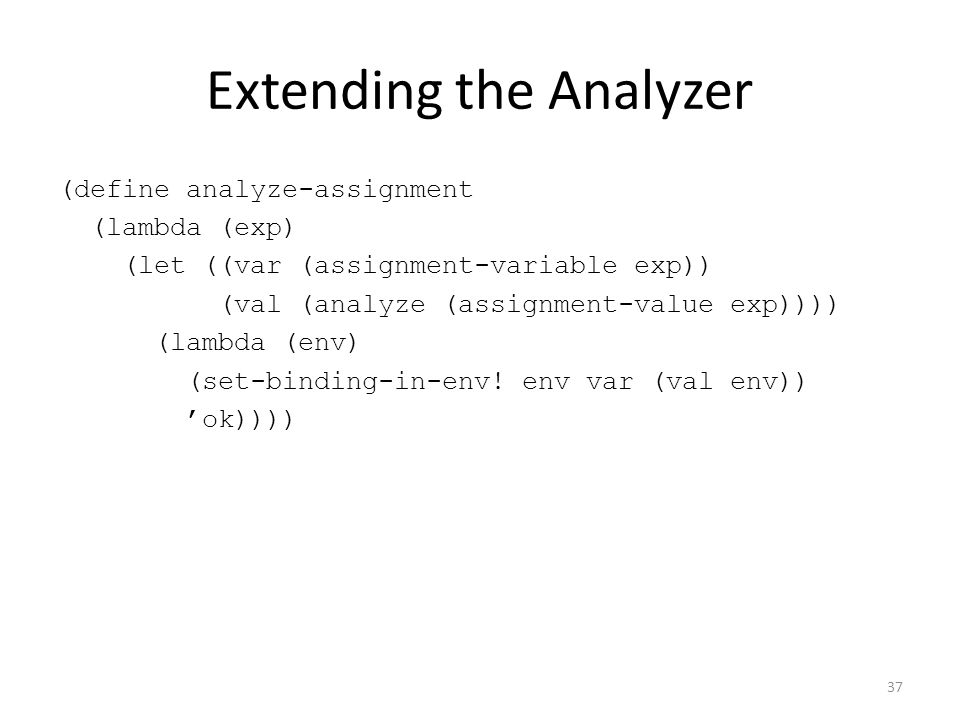 Extending the Analyzer

(define analyze-assignment
  (lambda (exp)
    (let ((var (assignment-variable exp))
          (val (analyze (assignment-value exp))))
      (lambda (env)
        (set-binding-in-env! env var (val env))
        ’ok))))

37